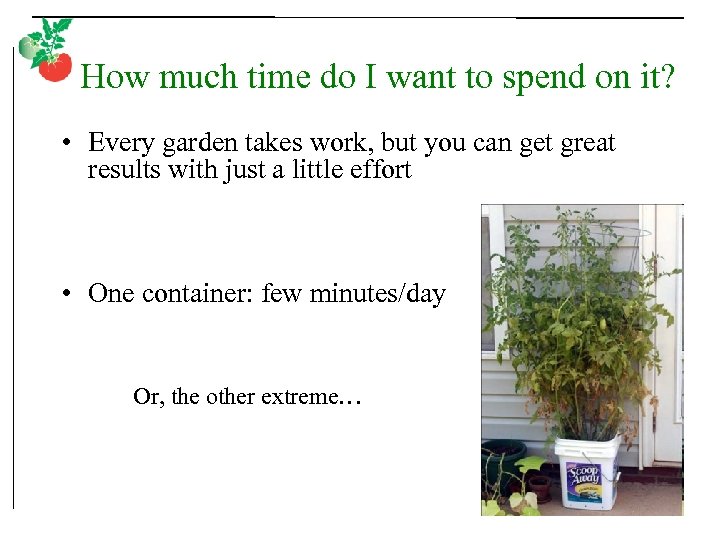 How much time do I want to spend on it?

• Every garden takes work, but you can get great results with just a little effort

• One container: few minutes/day

Or, the other extreme…

Scoop Away